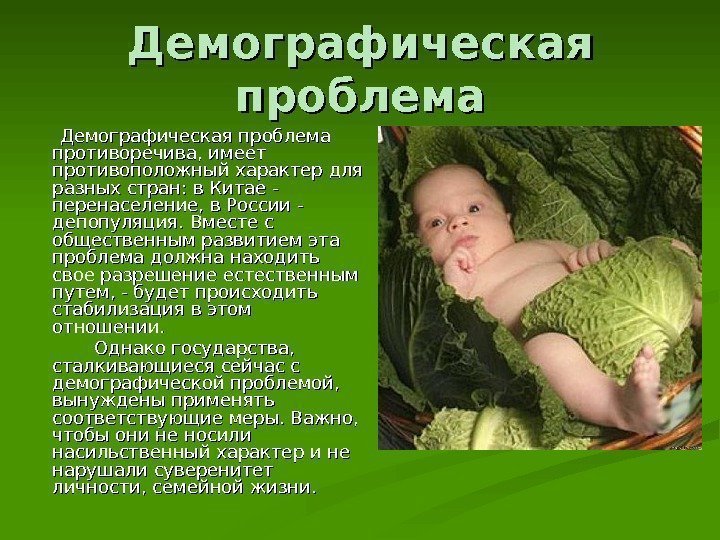 Демографическая проблема

Демографическая проблема противоречива, имеет противоположный характер для разных стран: в Китае - перенаселение, в России - депопуляция. Вместе с общественным развитием эта проблема должна находить свое разрешение естественным путем, - будет происходить стабилизация в этом отношении.

Однако государства, сталкивающиеся сейчас с демографической проблемой, вынуждены применять соответствующие меры. Важно, чтобы они не носили насильственный характер и не нарушали суверенитет личности, семейной жизни.